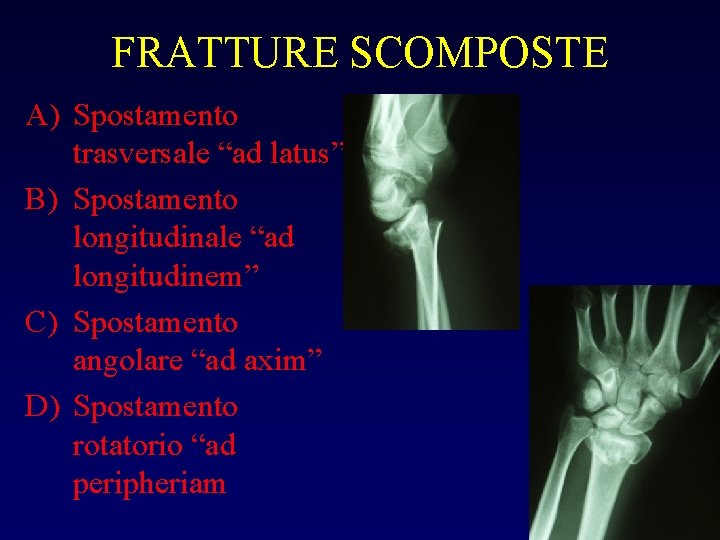 FRATTURE SCOMPOSTE

A) Spostamento trasversale “ad latus”

B) Spostamento longitudinale “ad longitudinem”

C) Spostamento angolare “ad axim”

D) Spostamento rotatorio “ad peripheriam